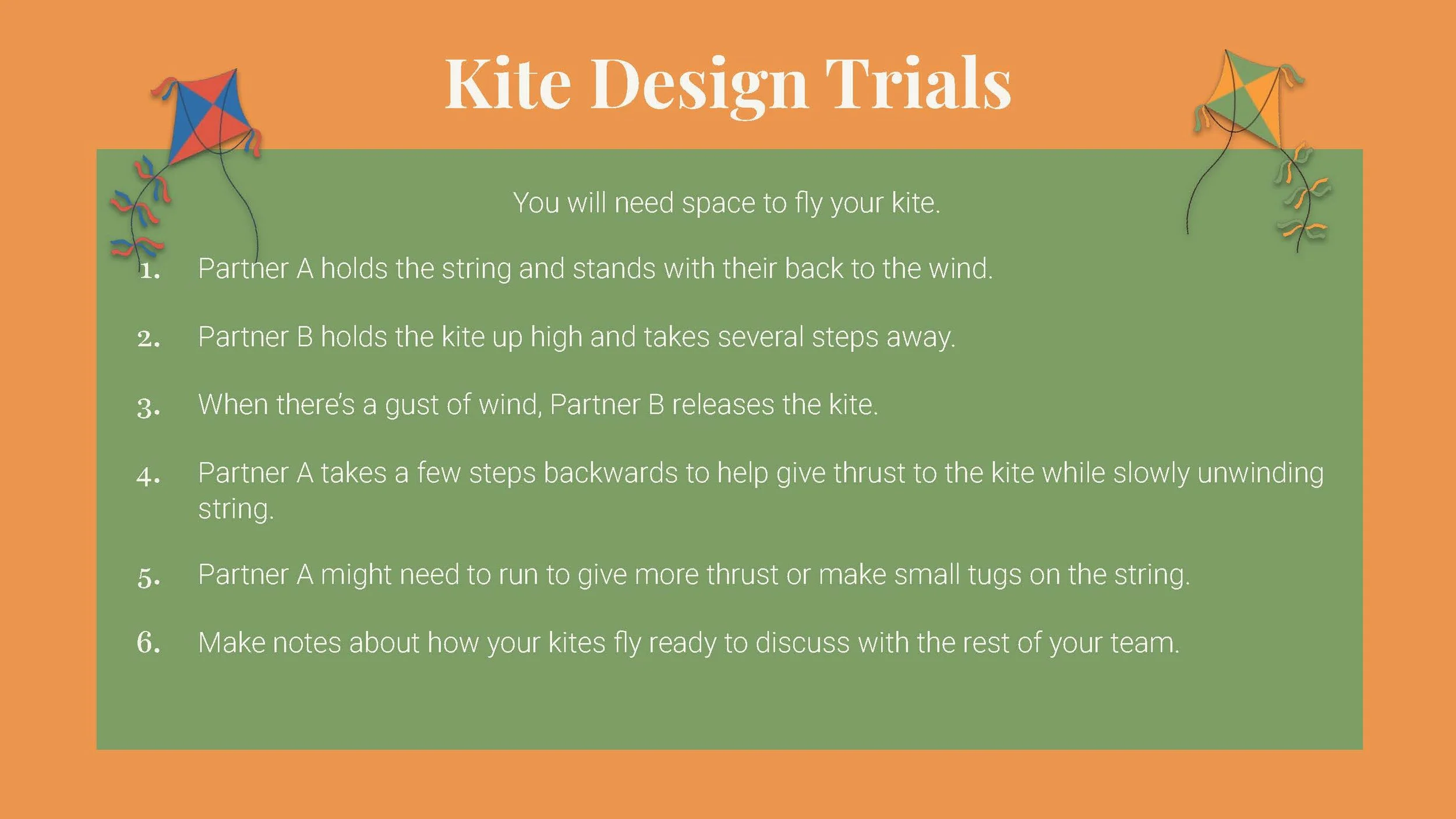 Kite Design Trials

You will need space to fly your kite.

1. Partner A holds the string and stands with their back to the wind.

2. Partner B holds the kite up high and takes several steps away.

3. When there's a gust of wind, Partner B releases the kite.

4. Partner A takes a few steps backwards to help give thrust to the kite while slowly unwinding string.

5. Partner A might need to run to give more thrust or make small tugs on the string.

6. Make notes about how your kites fly ready to discuss with the rest of your team.